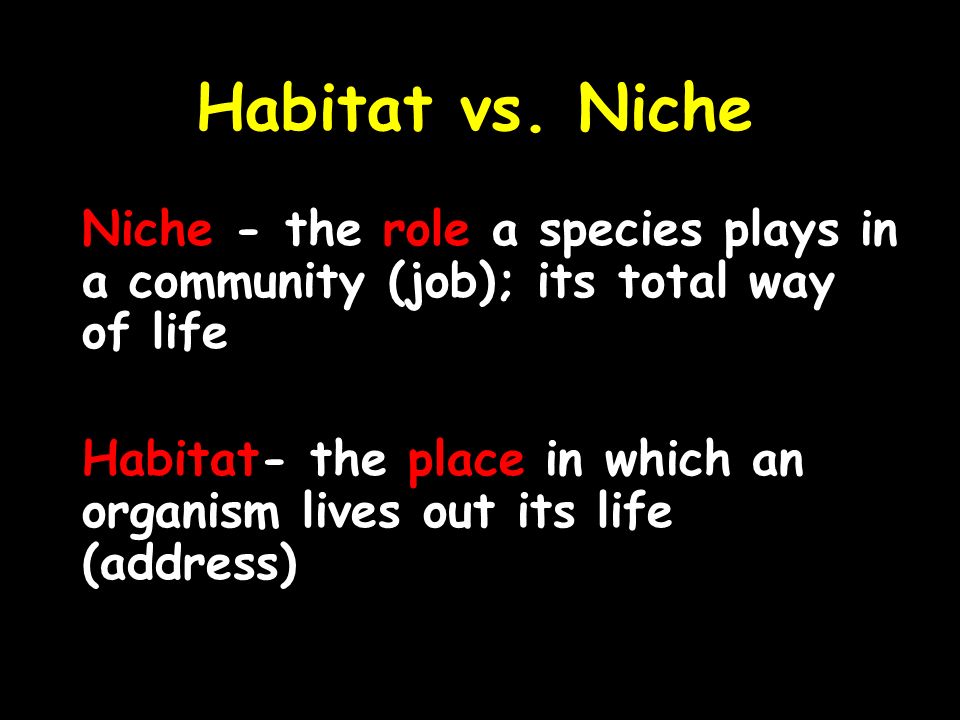 Habitat vs. Niche

Niche - the role a species plays in a community (job); its total way of life

Habitat- the place in which an organism lives out its life (address)